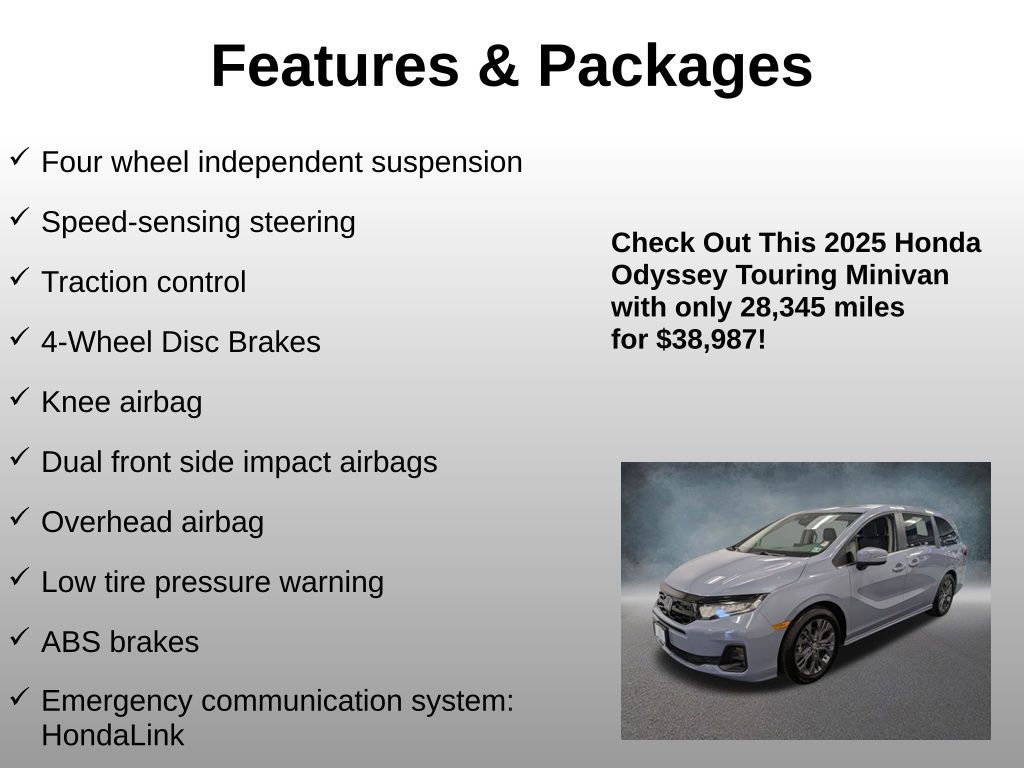 Features & Packages

✓ Four wheel independent suspension

✓ Speed-sensing steering

✓ Traction control

✓ 4-Wheel Disc Brakes

✓ Knee airbag

✓ Dual front side impact airbags

✓ Overhead airbag

✓ Low tire pressure warning

✓ ABS brakes

✓ Emergency communication system: HondaLink

Check Out This 2025 Honda Odyssey Touring Minivan with only 28,345 miles for $38,987!